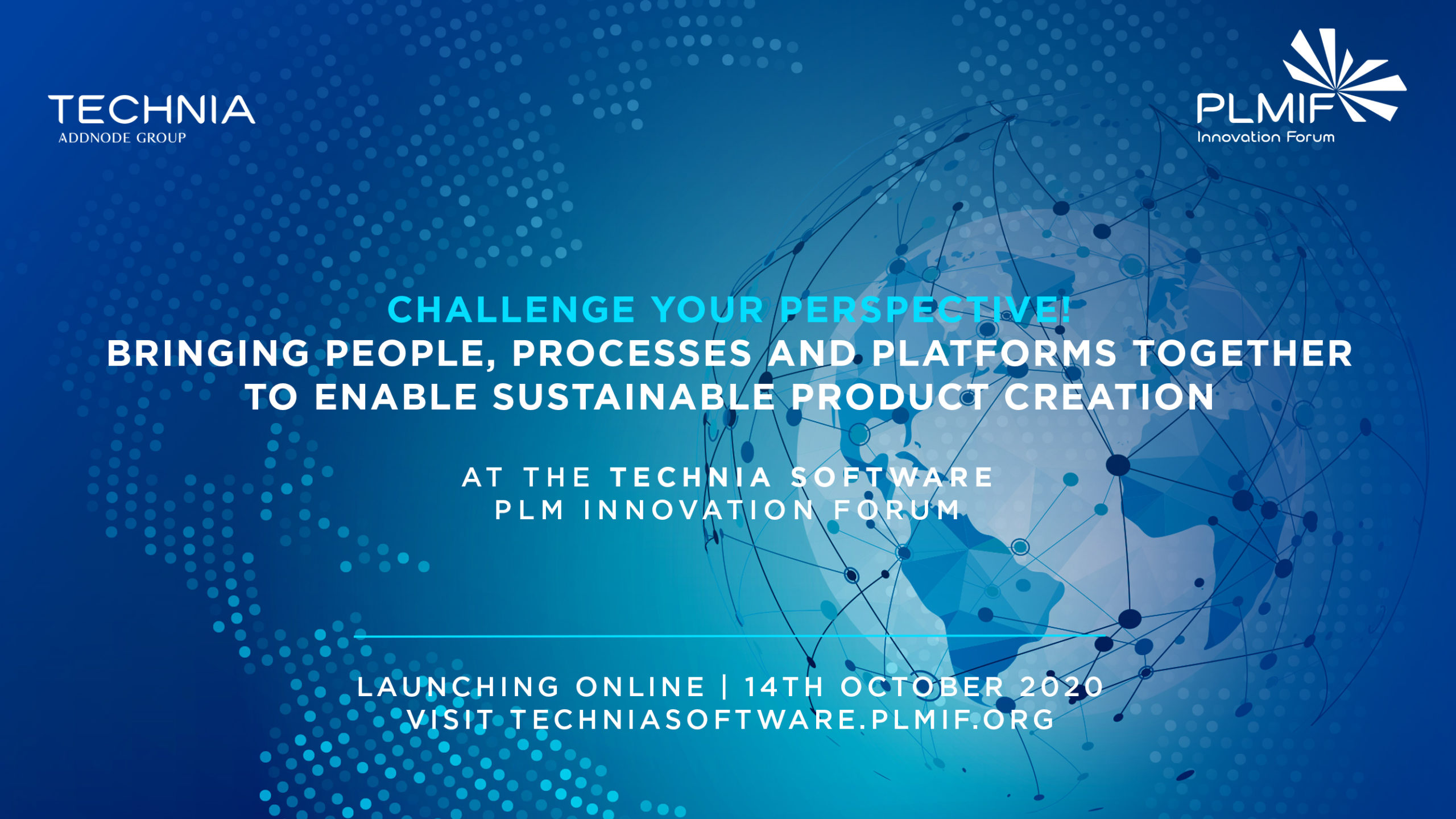 TECHNIA
ADDNODE GROUP

PLMIF
Innovation Forum

CHALLENGE YOUR PERSPECTIVE!
BRINGING PEOPLE, PROCESSES AND PLATFORMS TOGETHER TO ENABLE SUSTAINABLE PRODUCT CREATION

AT THE TECHNIA SOFTWARE
PLM INNOVATION FORUM

LAUNCHING ONLINE | 14TH OCTOBER 2020
VISIT TECHNIASOFTWARE.PLMIF.ORG